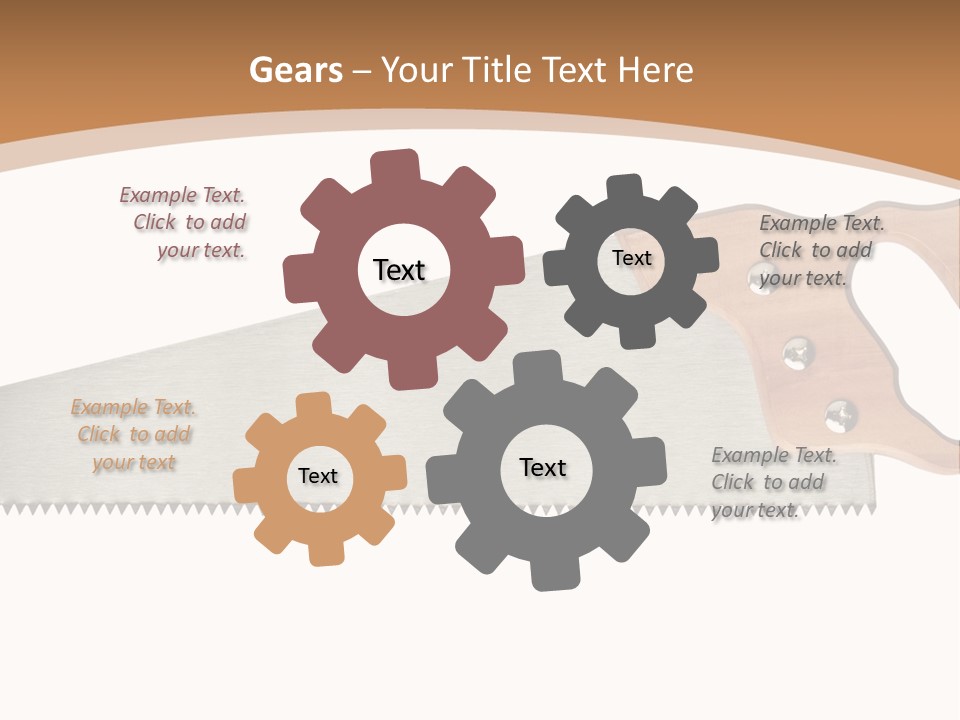 Gears – Your Title Text Here

Example Text. Click to add your text.

Text

Text

Example Text. Click to add your text.

Example Text. Click to add your text

Text

Text

Example Text. Click to add your text.